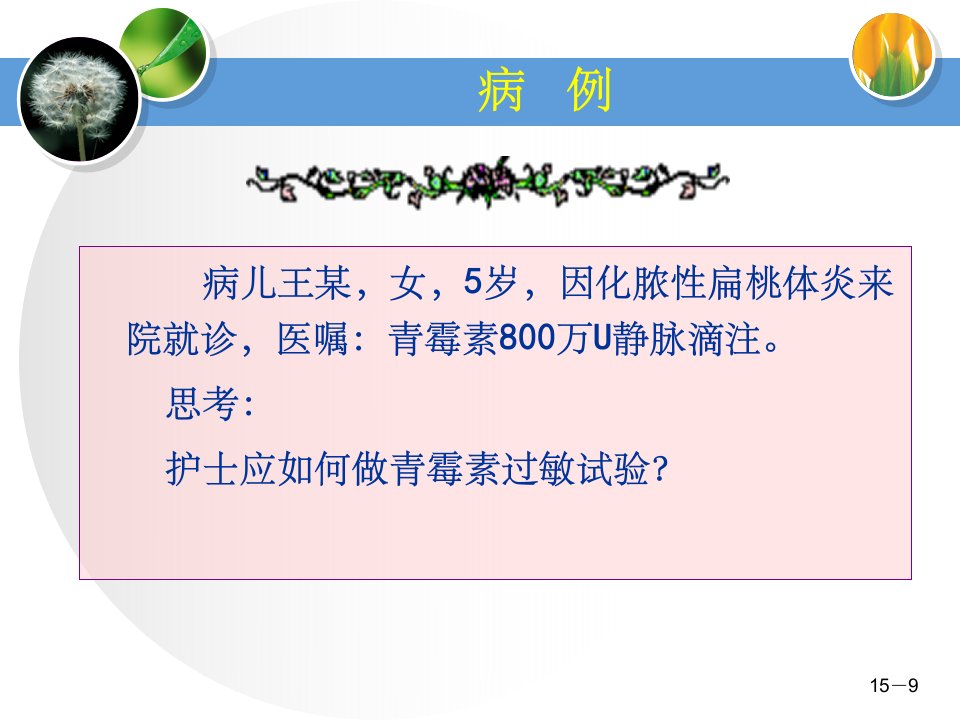 病　例

病儿王某，女，5岁，因化脓性扁桃体炎来院就诊，医嘱：青霉素800万U静脉滴注。

思考：

护士应如何做青霉素过敏试验?

15－9